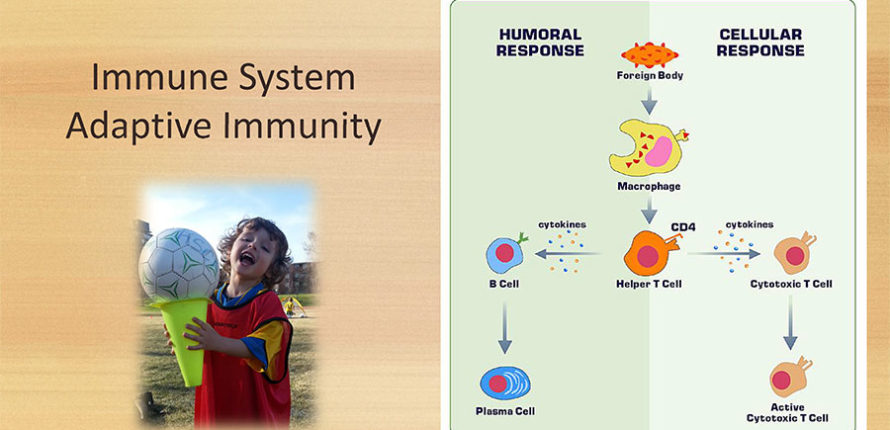 Immune System
Adaptive Immunity

HUMORAL RESPONSE

CELLULAR RESPONSE

Foreign Body

Macrophage

cytokines

CD4

cytokines

B Cell

Helper T Cell

Cytotoxic T Cell

Plasma Cell

Active Cytotoxic T Cell